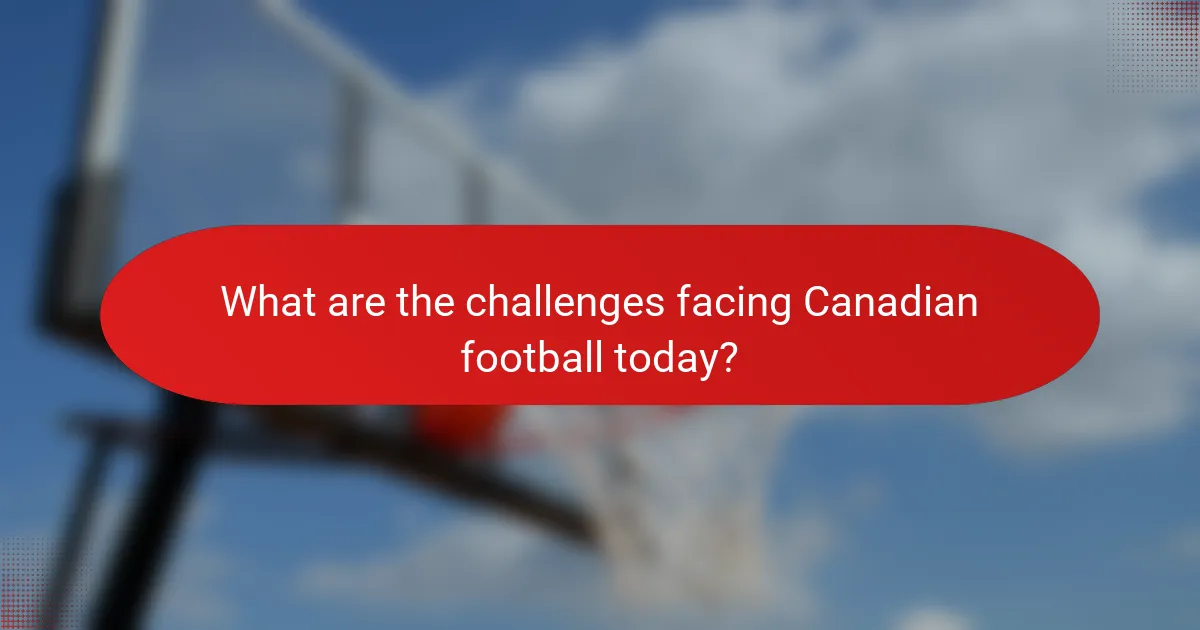 What are the challenges facing Canadian football today?